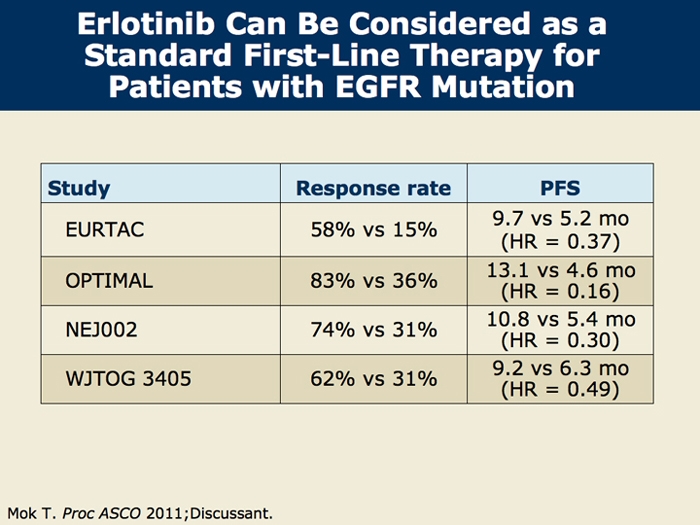 Erlotinib Can Be Considered as a Standard First-Line Therapy for Patients with EGFR Mutation

| Study | Response rate | PFS |
|---|---|---|
| EURTAC | 58% vs 15% | 9.7 vs 5.2 mo (HR = 0.37) |
| OPTIMAL | 83% vs 36% | 13.1 vs 4.6 mo (HR = 0.16) |
| NEJ002 | 74% vs 31% | 10.8 vs 5.4 mo (HR = 0.30) |
| WJTOG 3405 | 62% vs 31% | 9.2 vs 6.3 mo (HR = 0.49) |

Mok T. Proc ASCO 2011;Discussant.